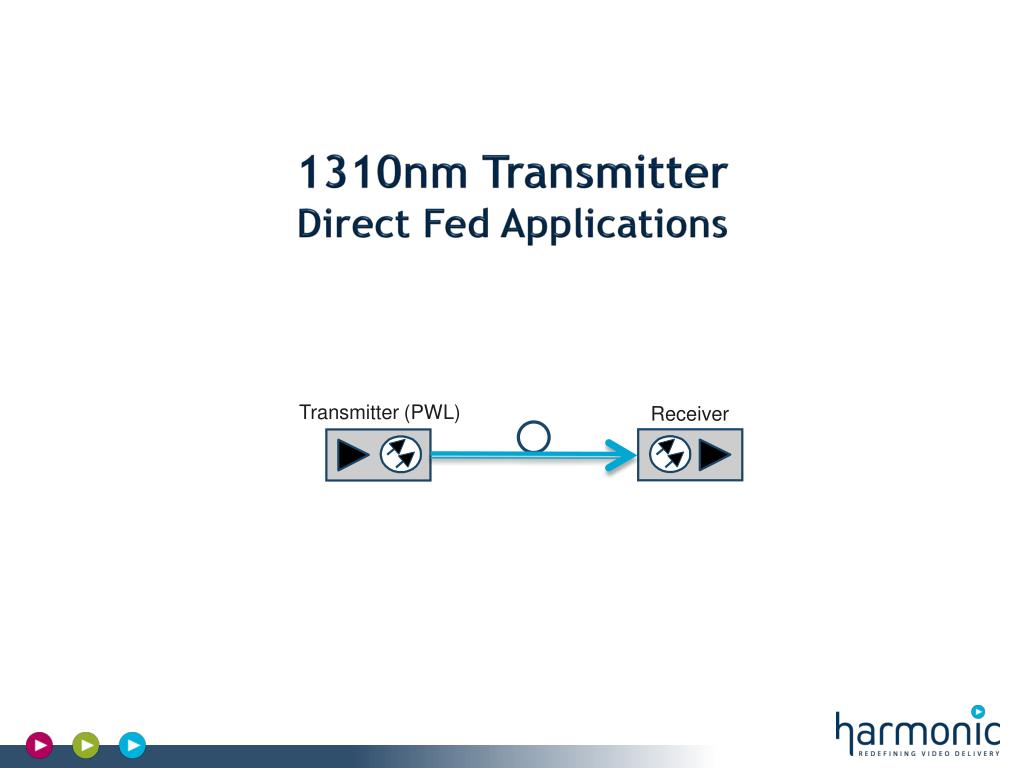 1310nm Transmitter
Direct Fed Applications

Transmitter (PWL)

Receiver

harmonic
REDEFINING VIDEO DELIVERY